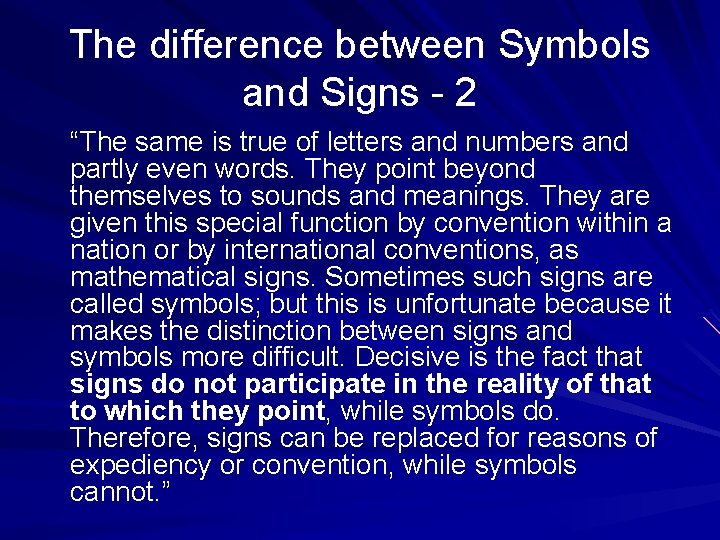 The difference between Symbols and Signs - 2

“The same is true of letters and numbers and partly even words. They point beyond themselves to sounds and meanings. They are given this special function by convention within a nation or by international conventions, as mathematical signs. Sometimes such signs are called symbols; but this is unfortunate because it makes the distinction between signs and symbols more difficult. Decisive is the fact that signs do not participate in the reality of that to which they point, while symbols do. Therefore, signs can be replaced for reasons of expediency or convention, while symbols cannot.”